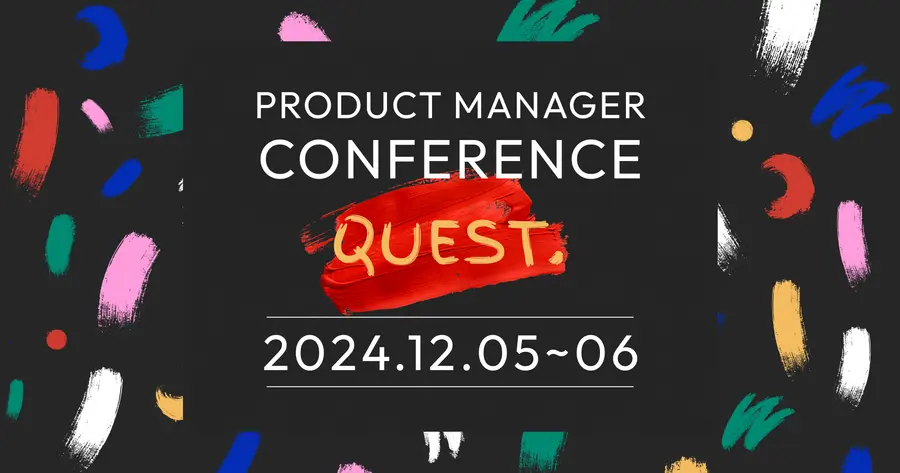 PRODUCT MANAGER CONFERENCE

QUEST.

2024.12.05~06